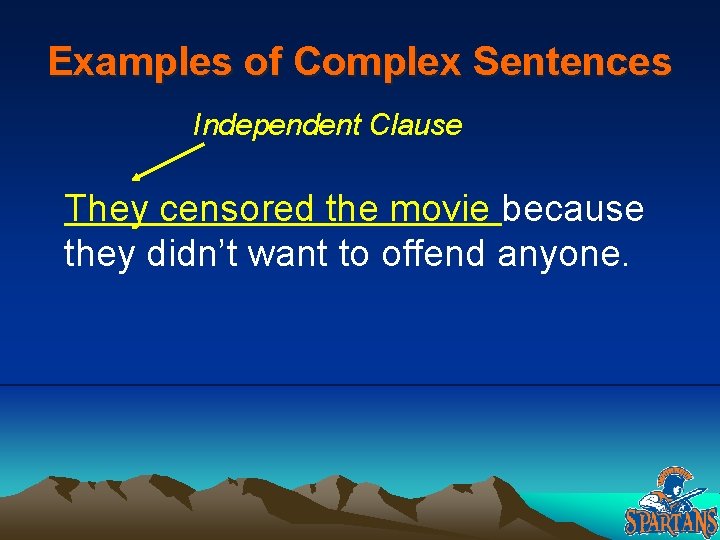 Examples of Complex Sentences

Independent Clause

They censored the movie because they didn't want to offend anyone.

SPARTANS